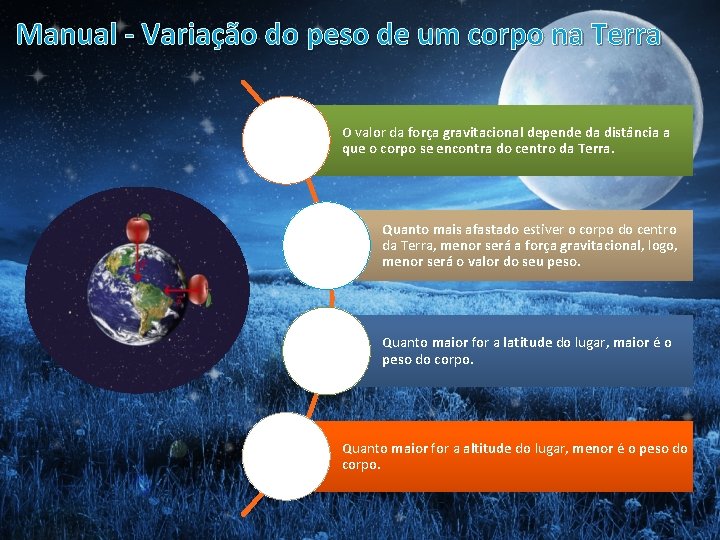 Manual - Variação do peso de um corpo na Terra

O valor da força gravitacional depende da distância a que o corpo se encontra do centro da Terra.

Quanto mais afastado estiver o corpo do centro da Terra, menor será a força gravitacional, logo, menor será o valor do seu peso.

Quanto maior for a latitude do lugar, maior é o peso do corpo.

Quanto maior for a altitude do lugar, menor é o peso do corpo.